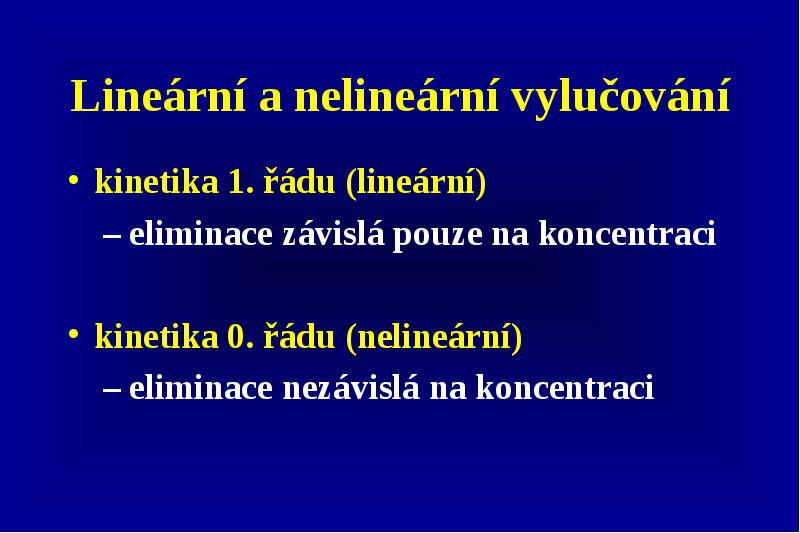 Lineární a nelineární vylučování

• kinetika 1. řádu (lineární)
– eliminace závislá pouze na koncentraci

• kinetika 0. řádu (nelineární)
– eliminace nezávislá na koncentraci